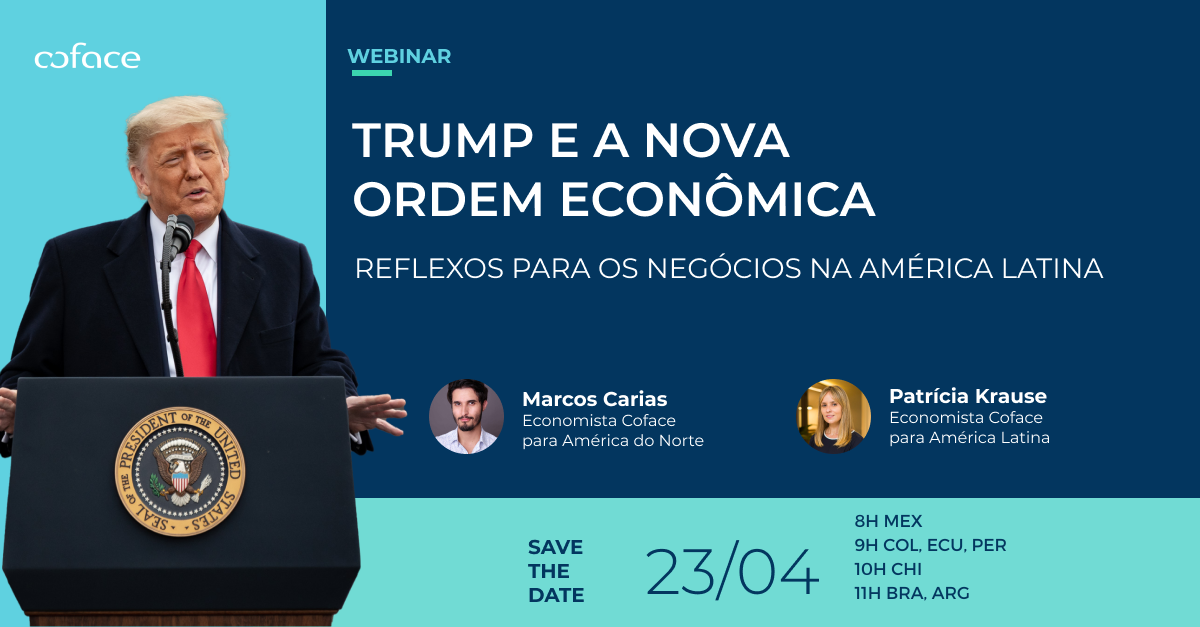 coface

WEBINAR

TRUMP E A NOVA ORDEM ECONÔMICA

REFLEXOS PARA OS NEGÓCIOS NA AMÉRICA LATINA

SEAL OF THE PRESIDENT OF THE UNITED STATES

Marcos Carias
Economista Coface para América do Norte

Patrícia Krause
Economista Coface para América Latina

SAVE THE DATE

23/04

8H MEX
9H COL, ECU, PER
10H CHI
11H BRA, ARG